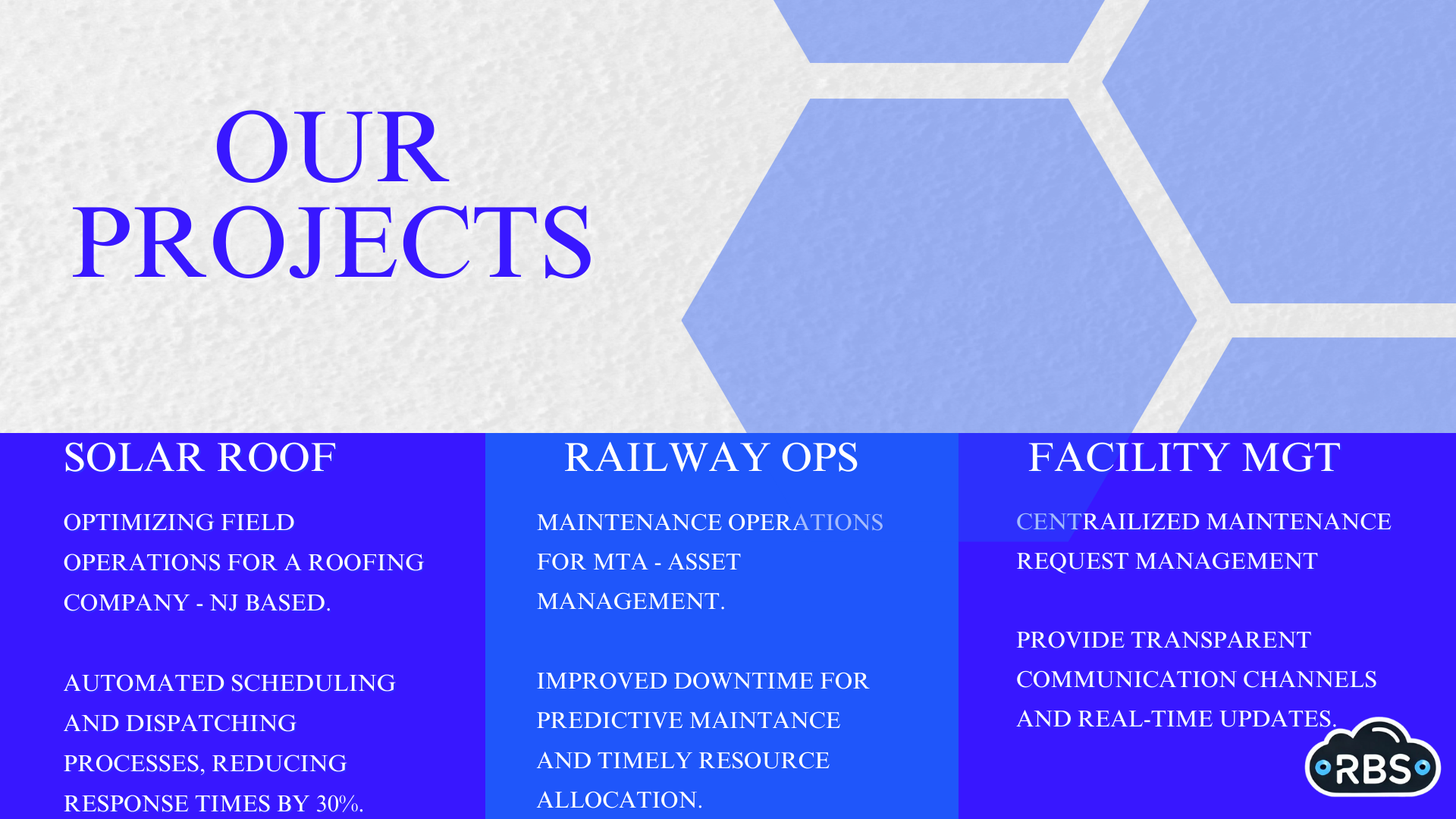 OUR PROJECTS

SOLAR ROOF

OPTIMIZING FIELD OPERATIONS FOR A ROOFING COMPANY - NJ BASED.

AUTOMATED SCHEDULING AND DISPATCHING PROCESSES, REDUCING RESPONSE TIMES BY 30%.

RAILWAY OPS

MAINTENANCE OPERATIONS FOR MTA - ASSET MANAGEMENT.

IMPROVED DOWNTIME FOR PREDICTIVE MAINTANCE AND TIMELY RESOURCE ALLOCATION.

FACILITY MGT

CENTRAILIZED MAINTENANCE REQUEST MANAGEMENT

PROVIDE TRANSPARENT COMMUNICATION CHANNELS AND REAL-TIME UPDATES.

RBS